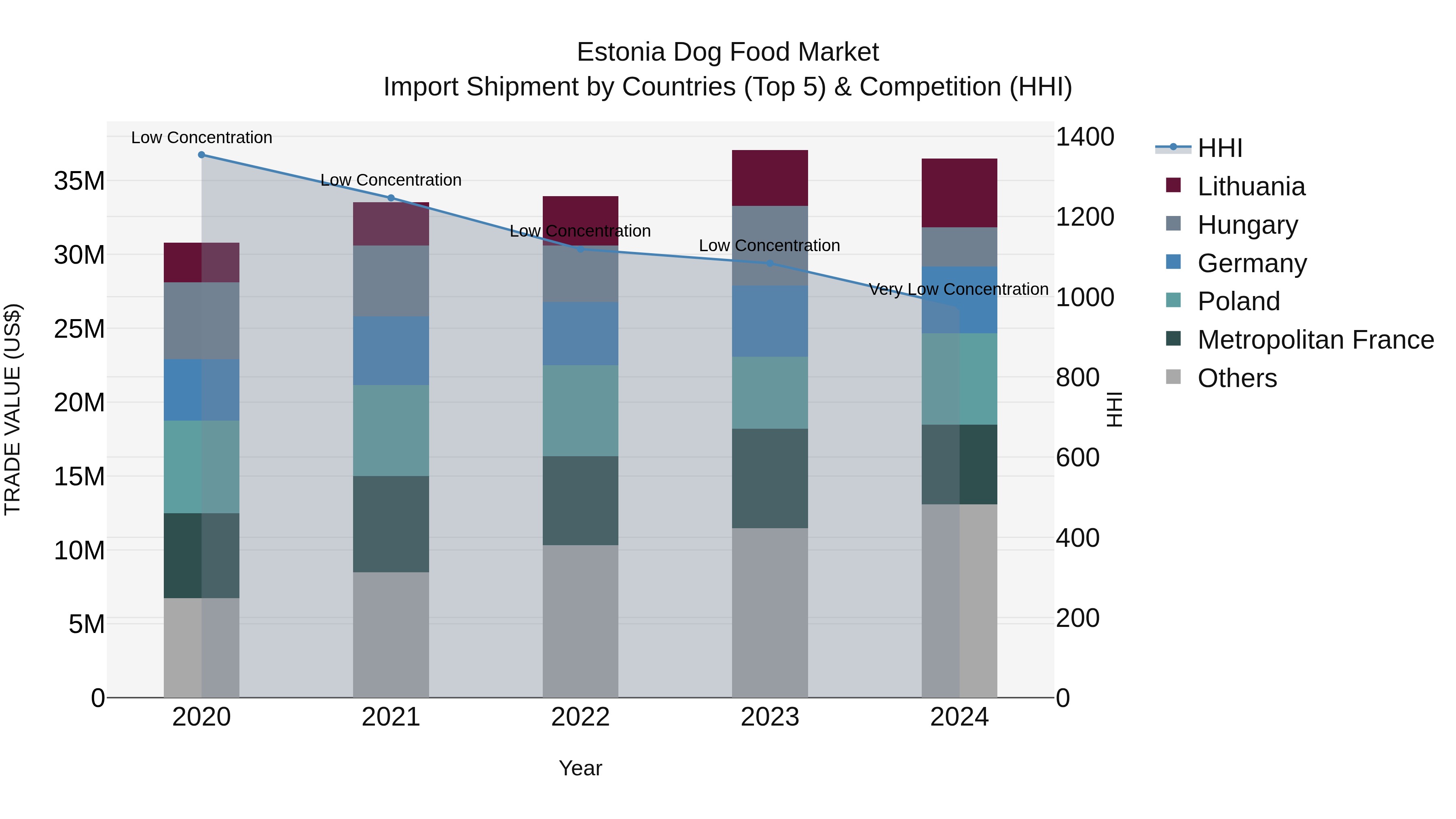 Estonia Dog Food Market
Import Shipment by Countries (Top 5) & Competition (HHI)

TRADE VALUE (US$)

35M
30M
25M
20M
15M
10M
5M
0

Low Concentration
Low Concentration
Low Concentration
Low Concentration
Very Low Concentration

2020
2021
2022
2023
2024

Year

1400
1200
1000
800
600
400
200
0

HHI

HHI
Lithuania
Hungary
Germany
Poland
Metropolitan France
Others